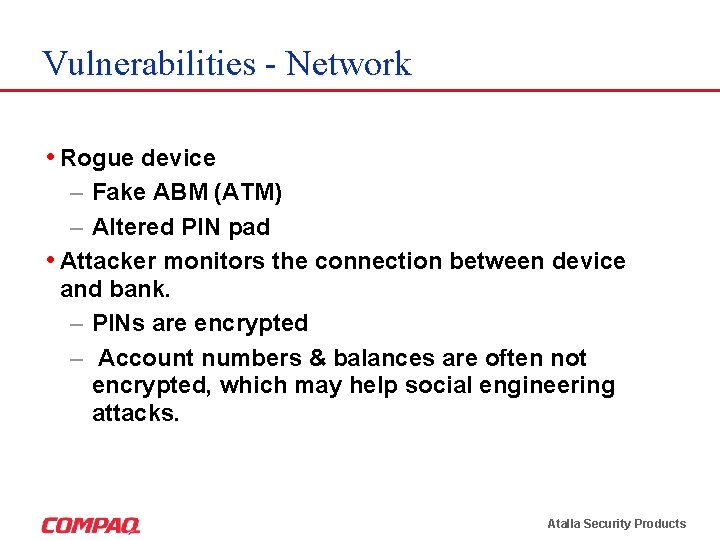 Vulnerabilities - Network

• Rogue device
  – Fake ABM (ATM)
  – Altered PIN pad
• Attacker monitors the connection between device and bank.
  – PINs are encrypted
  – Account numbers & balances are often not encrypted, which may help social engineering attacks.

COMPAQ

Atalla Security Products